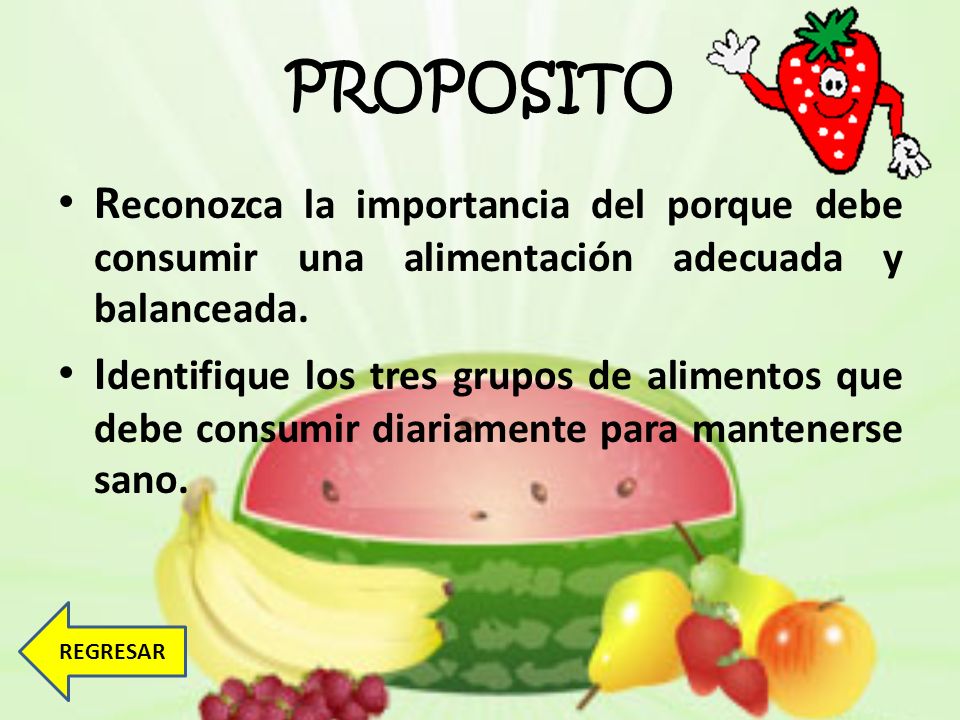 PROPOSITO

• Reconozca la importancia del porque debe consumir una alimentación adecuada y balanceada.

• Identifique los tres grupos de alimentos que debe consumir diariamente para mantenerse sano.

REGRESAR